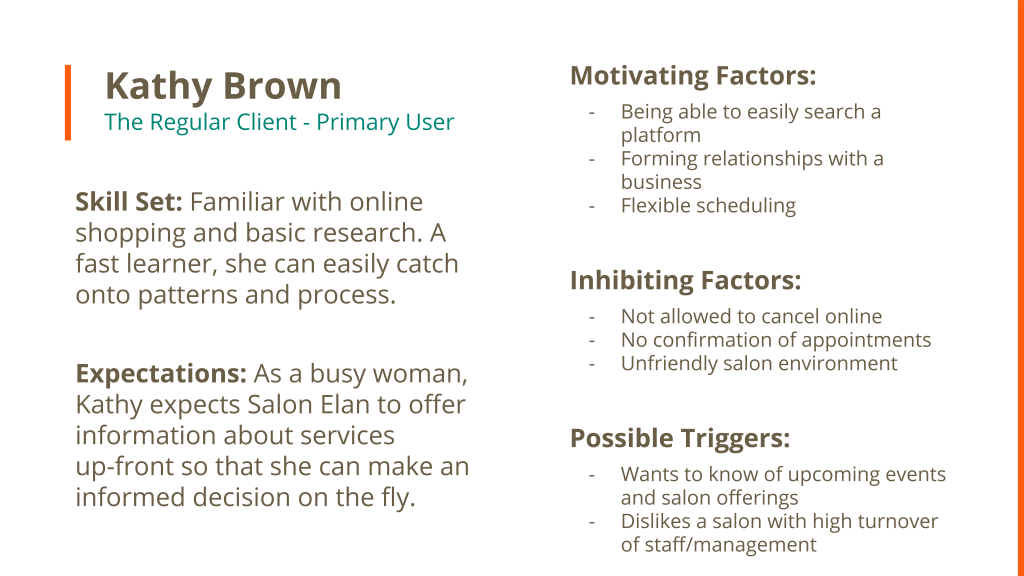 Kathy Brown
The Regular Client - Primary User

Skill Set: Familiar with online shopping and basic research. A fast learner, she can easily catch onto patterns and process.

Expectations: As a busy woman, Kathy expects Salon Elan to offer information about services up-front so that she can make an informed decision on the fly.

Motivating Factors:
- Being able to easily search a platform
- Forming relationships with a business
- Flexible scheduling

Inhibiting Factors:
- Not allowed to cancel online
- No confirmation of appointments
- Unfriendly salon environment

Possible Triggers:
- Wants to know of upcoming events and salon offerings
- Dislikes a salon with high turnover of staff/management